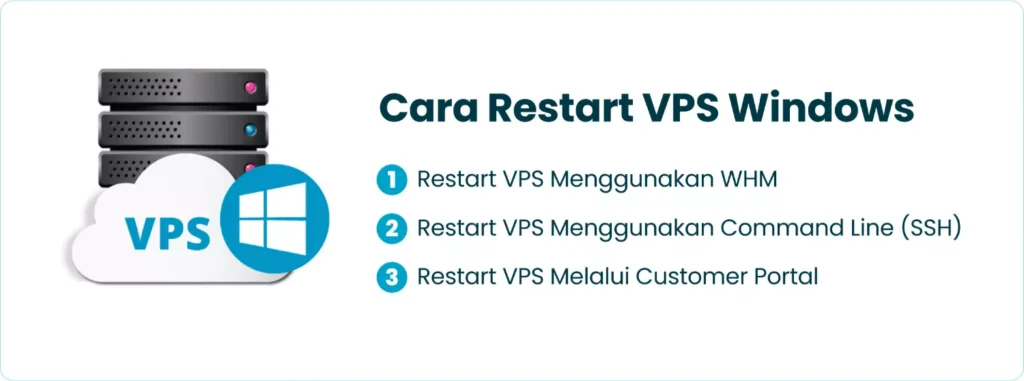 VPS

Cara Restart VPS Windows

1 Restart VPS Menggunakan WHM

2 Restart VPS Menggunakan Command Line (SSH)

3 Restart VPS Melalui Customer Portal